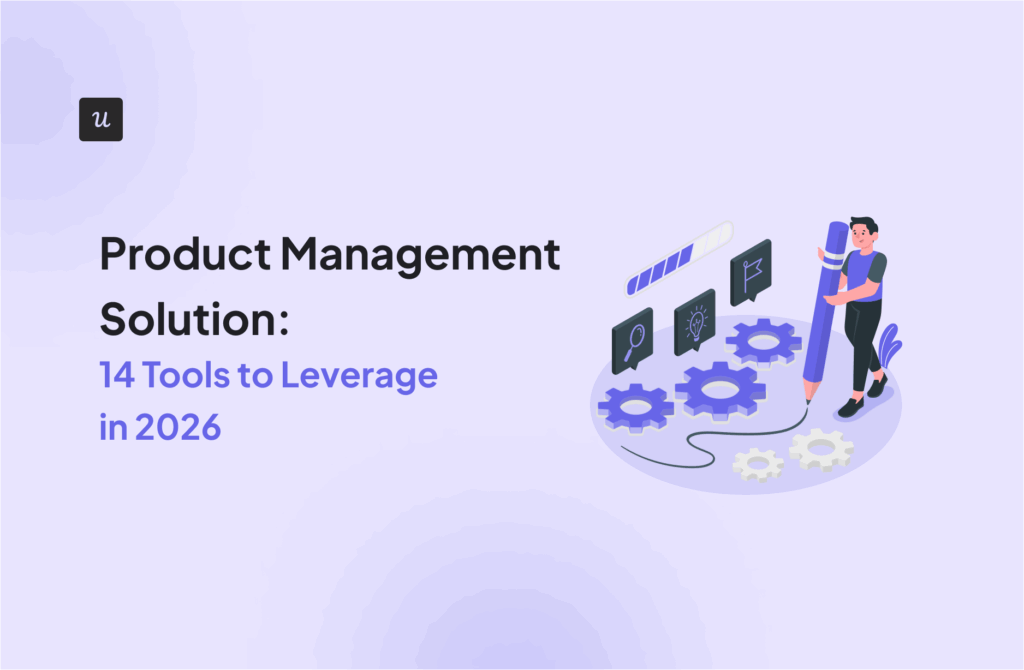 u

Product Management Solution:
14 Tools to Leverage in 2026